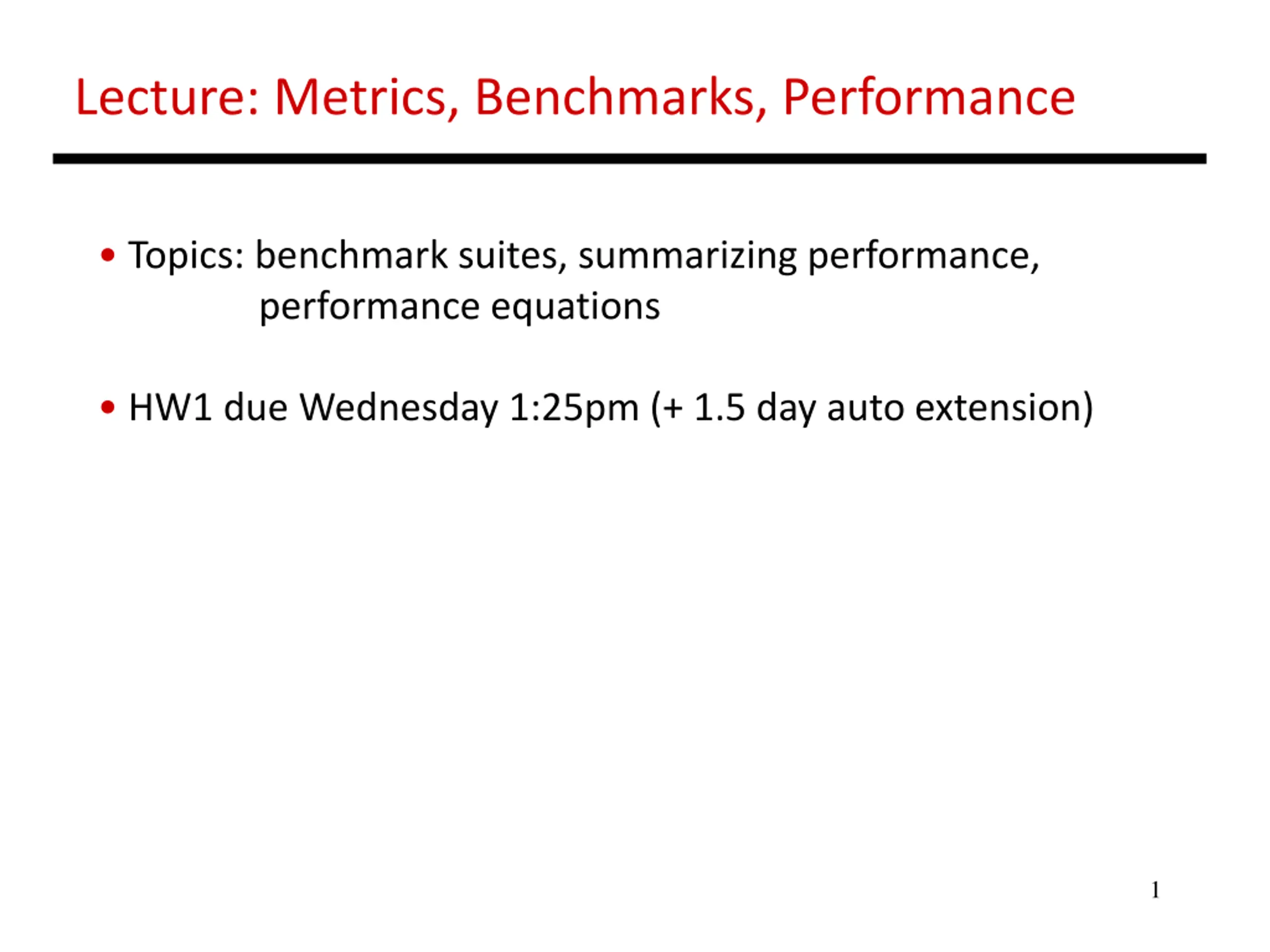 Lecture: Metrics, Benchmarks, Performance

• Topics: benchmark suites, summarizing performance, performance equations

• HW1 due Wednesday 1:25pm (+ 1.5 day auto extension)

1